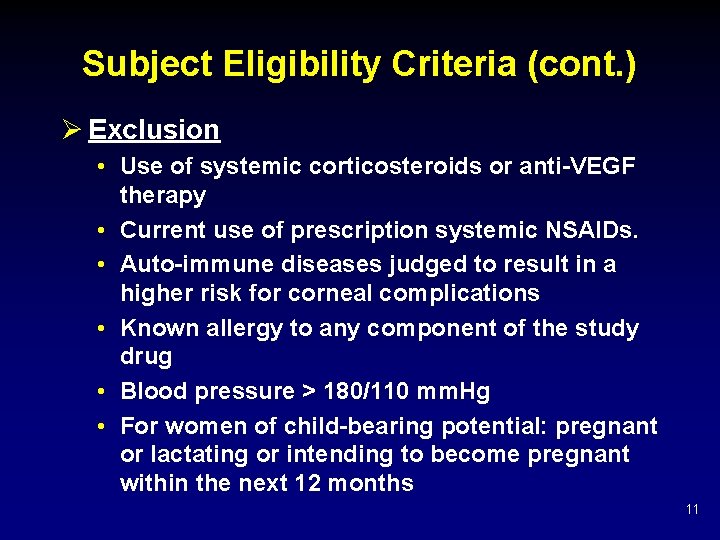 Subject Eligibility Criteria (cont.)

➢ Exclusion

• Use of systemic corticosteroids or anti-VEGF therapy
• Current use of prescription systemic NSAIDs.
• Auto-immune diseases judged to result in a higher risk for corneal complications
• Known allergy to any component of the study drug
• Blood pressure > 180/110 mmHg
• For women of child-bearing potential: pregnant or lactating or intending to become pregnant within the next 12 months

11